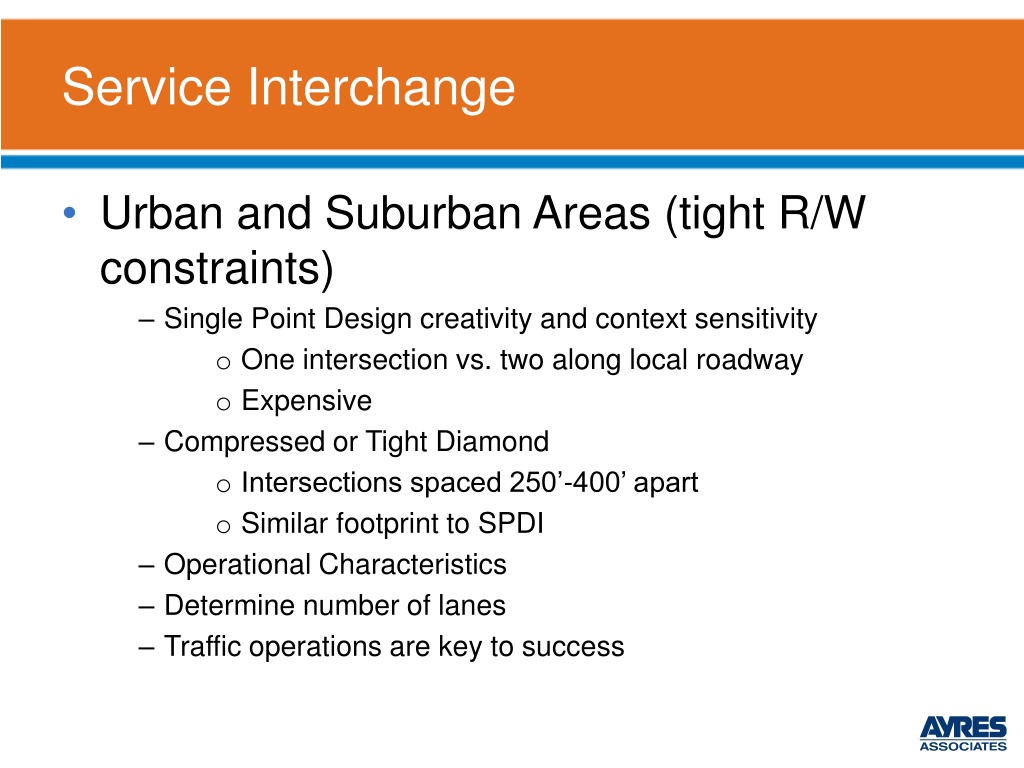 Service Interchange

• Urban and Suburban Areas (tight R/W constraints)
– Single Point Design creativity and context sensitivity
o One intersection vs. two along local roadway
o Expensive
– Compressed or Tight Diamond
o Intersections spaced 250’-400’ apart
o Similar footprint to SPDI
– Operational Characteristics
– Determine number of lanes
– Traffic operations are key to success

AYRES ASSOCIATES